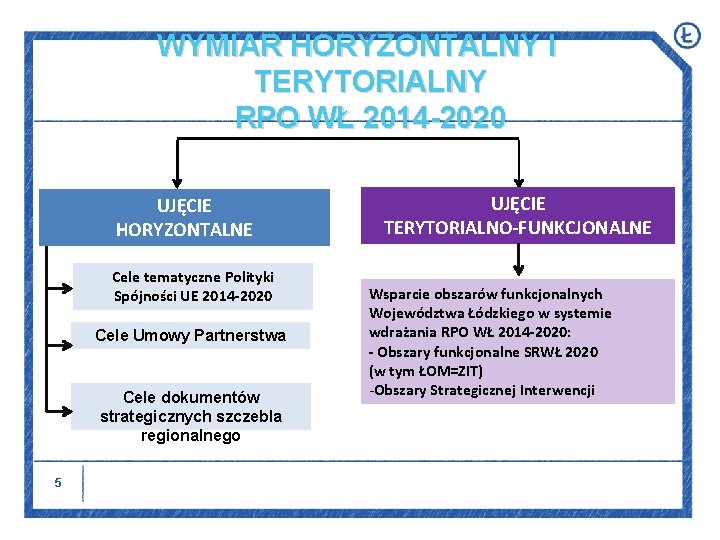 Ł

WYMIAR HORYZONTALNY I TERYTORIALNY RPO WŁ 2014-2020

UJĘCIE HORYZONTALNE

Cele tematyczne Polityki Spójności UE 2014-2020

Cele Umowy Partnerstwa

Cele dokumentów strategicznych szczebla regionalnego

UJĘCIE TERYTORIALNO-FUNKCJONALNE

Wsparcie obszarów funkcjonalnych Województwa Łódzkiego w systemie wdrażania RPO WŁ 2014-2020:
- Obszary funkcjonalne SRWŁ 2020 (w tym ŁOM=ZIT)
-Obszary Strategicznej Interwencji

5